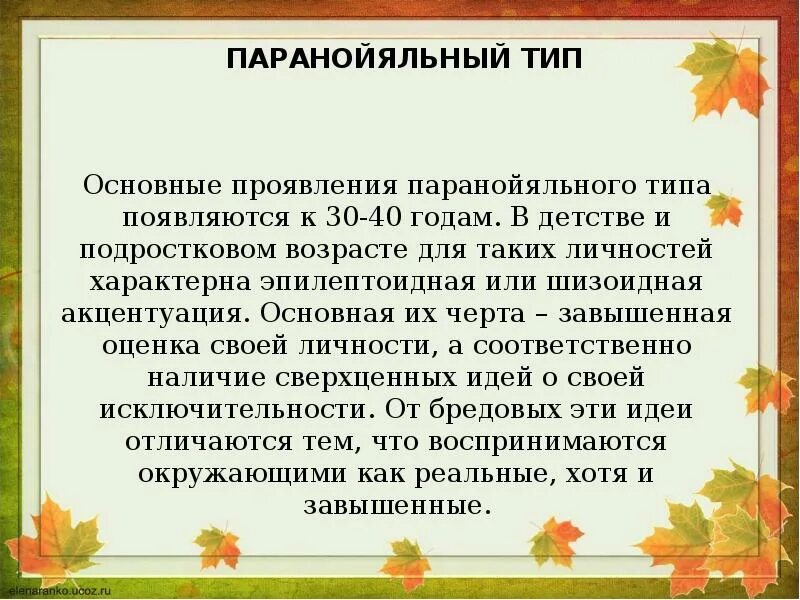 ПАРАНОЙЯЛЬНЫЙ ТИП

Основные проявления паранойяльного типа появляются к 30-40 годам. В детстве и подростковом возрасте для таких личностей характерна эпилептоидная или шизоидная акцентуация. Основная их черта – завышенная оценка своей личности, а соответственно наличие сверхценных идей о своей исключительности. От бредовых эти идеи отличаются тем, что воспринимаются окружающими как реальные, хотя и завышенные.

elenaranko.ucoz.ru